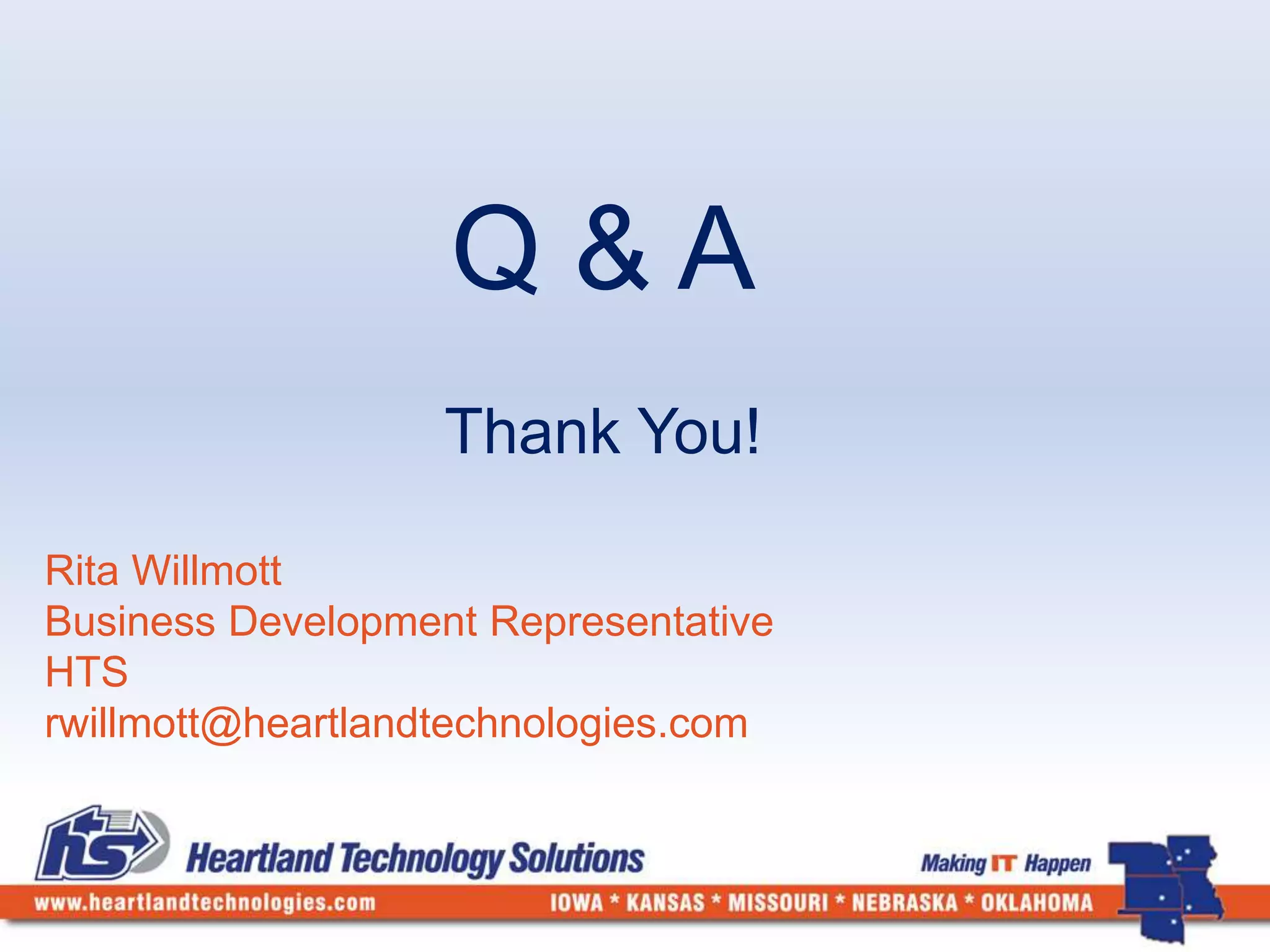 Q & A

Thank You!

Rita Willmott
Business Development Representative
HTS
rwillmott@heartlandtechnologies.com

hts Heartland Technology Solutions

Making IT Happen

www.heartlandtechnologies.com

IOWA * KANSAS * MISSOURI * NEBRASKA * OKLAHOMA